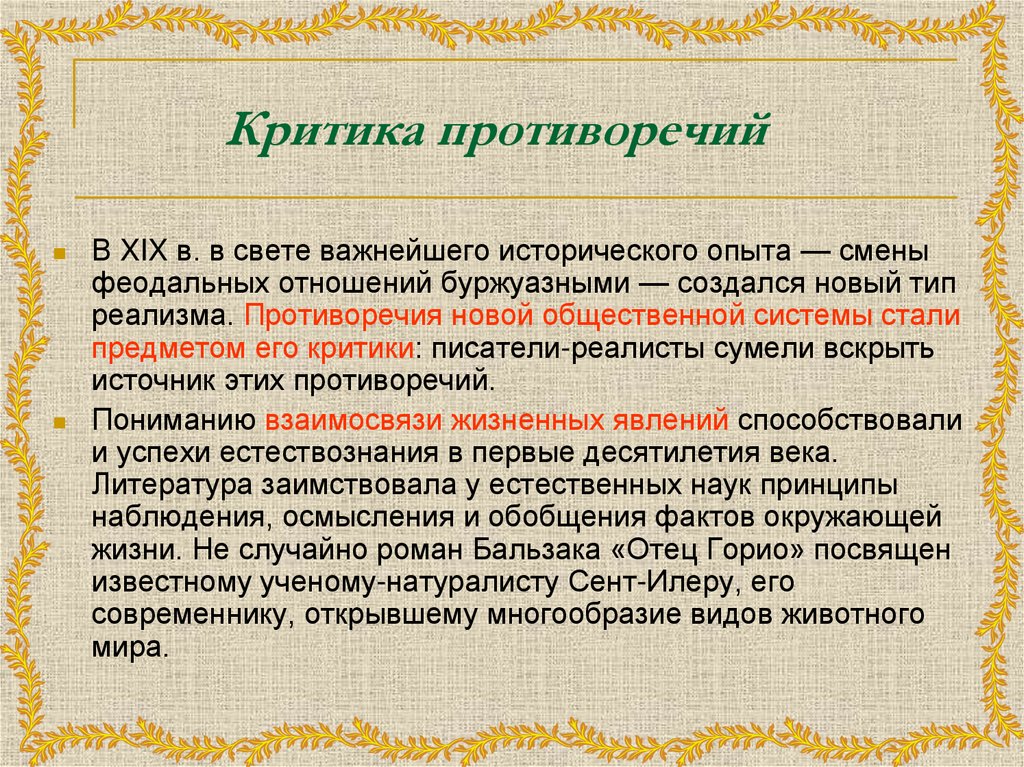 Критика противоречий

В XIX в. в свете важнейшего исторического опыта — смены феодальных отношений буржуазными — создался новый тип реализма. Противоречия новой общественной системы стали предметом его критики: писатели-реалисты сумели вскрыть источник этих противоречий.

Пониманию взаимосвязи жизненных явлений способствовали и успехи естествознания в первые десятилетия века. Литература заимствовала у естественных наук принципы наблюдения, осмысления и обобщения фактов окружающей жизни. Не случайно роман Бальзака «Отец Горио» посвящен известному ученому-натуралисту Сент-Илеру, его современнику, открывшему многообразие видов животного мира.